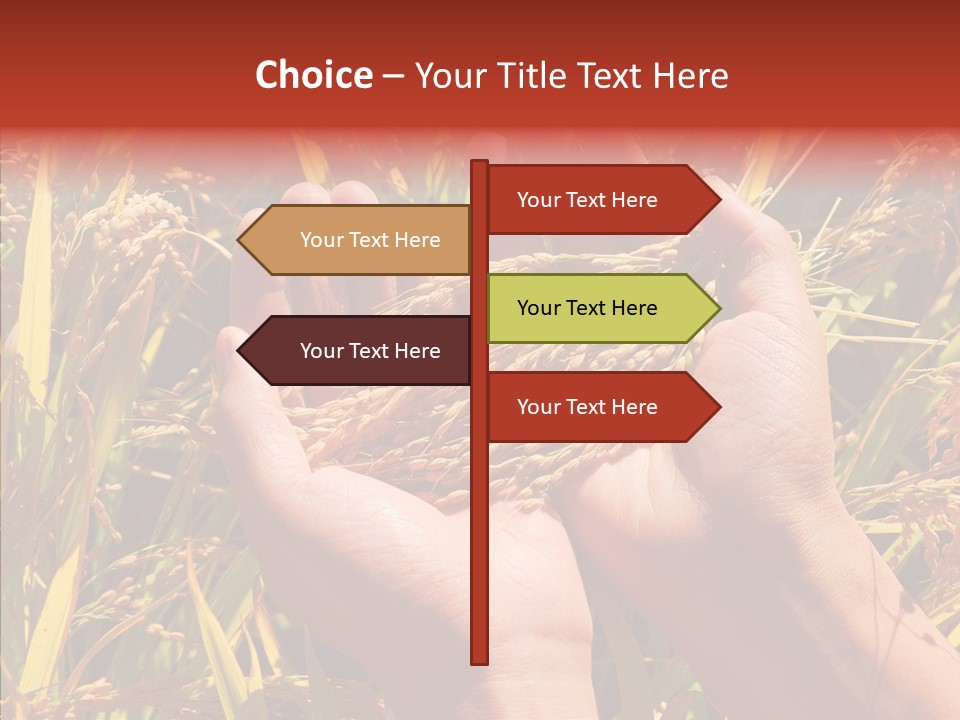 Choice – Your Title Text Here

Your Text Here

Your Text Here

Your Text Here

Your Text Here

Your Text Here